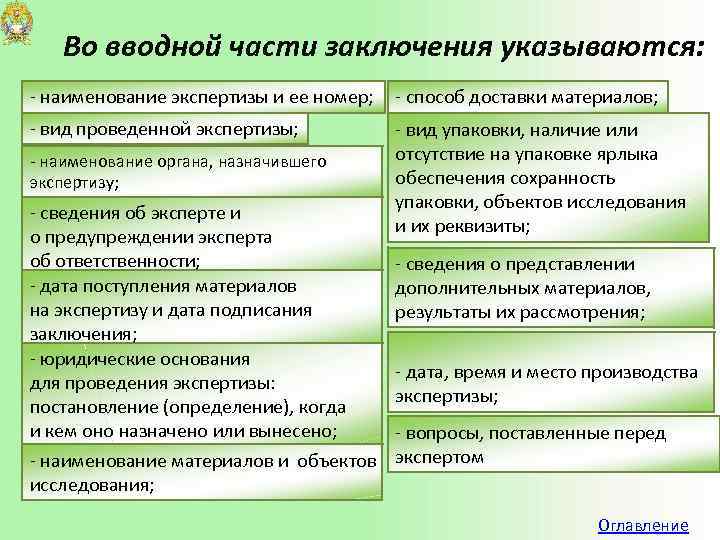 Во вводной части заключения указываются:

- наименование экспертизы и ее номер;

- вид проведенной экспертизы;

- наименование органа, назначившего экспертизу;

- сведения об эксперте и о предупреждении эксперта об ответственности;

- дата поступления материалов на экспертизу и дата подписания заключения;

- юридические основания для проведения экспертизы: постановление (определение), когда и кем оно назначено или вынесено;

- наименование материалов и объектов исследования;

- способ доставки материалов;

- вид упаковки, наличие или отсутствие на упаковке ярлыка обеспечения сохранность упаковки, объектов исследования и их реквизиты;

- сведения о представлении дополнительных материалов, результаты их рассмотрения;

- дата, время и место производства экспертизы;

- вопросы, поставленные перед экспертом

Оглавление